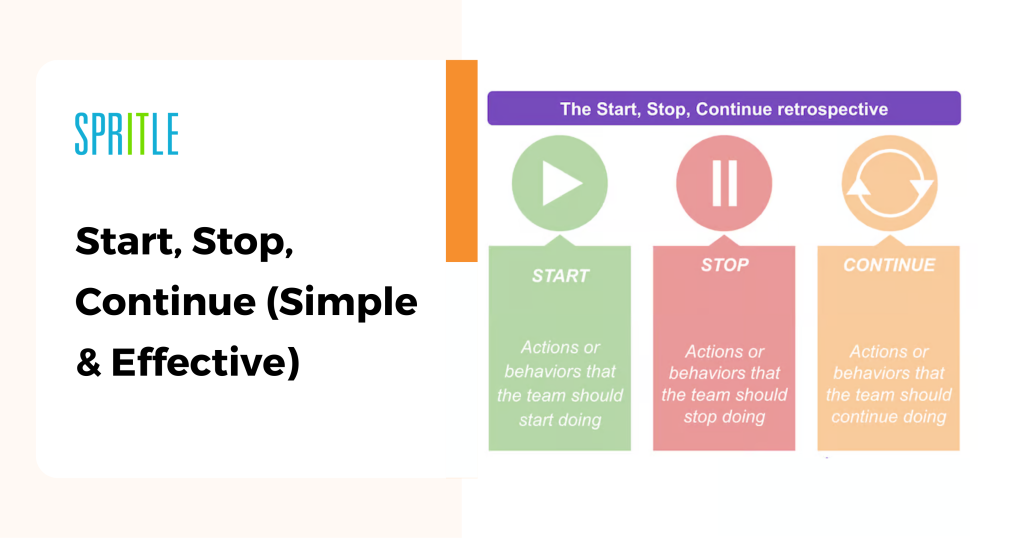 SPRITLE

Start, Stop, Continue (Simple & Effective)

The Start, Stop, Continue retrospective

START

Actions or behaviors that the team should start doing

STOP

Actions or behaviors that the team should stop doing

CONTINUE

Actions or behaviors that the team should continue doing